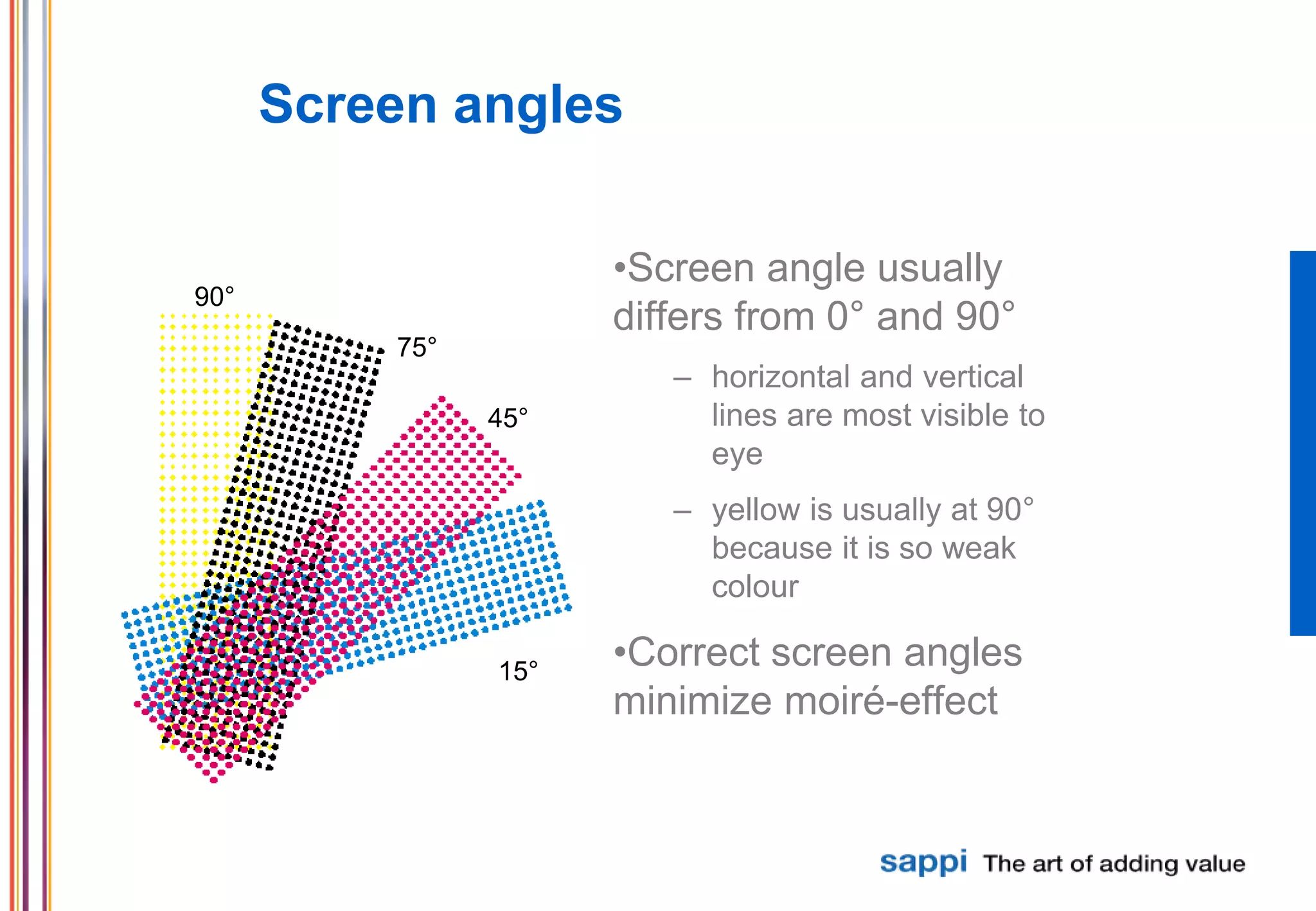 Screen angles

90°

75°

45°

15°

•Screen angle usually differs from 0° and 90°

– horizontal and vertical lines are most visible to eye

– yellow is usually at 90° because it is so weak colour

•Correct screen angles minimize moiré-effect

sappi The art of adding value